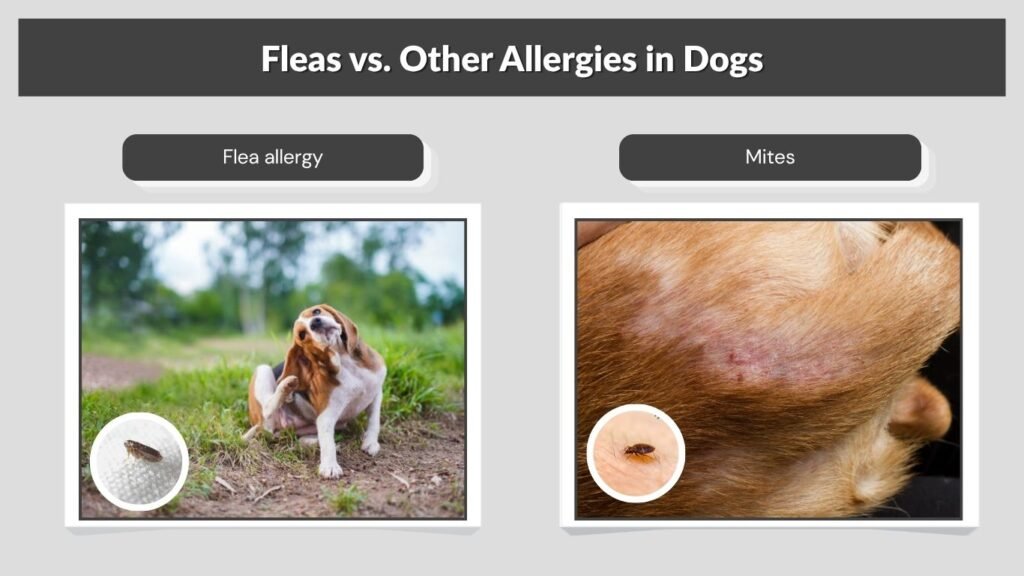 Fleas vs. Other Allergies in Dogs

Flea allergy

Mites